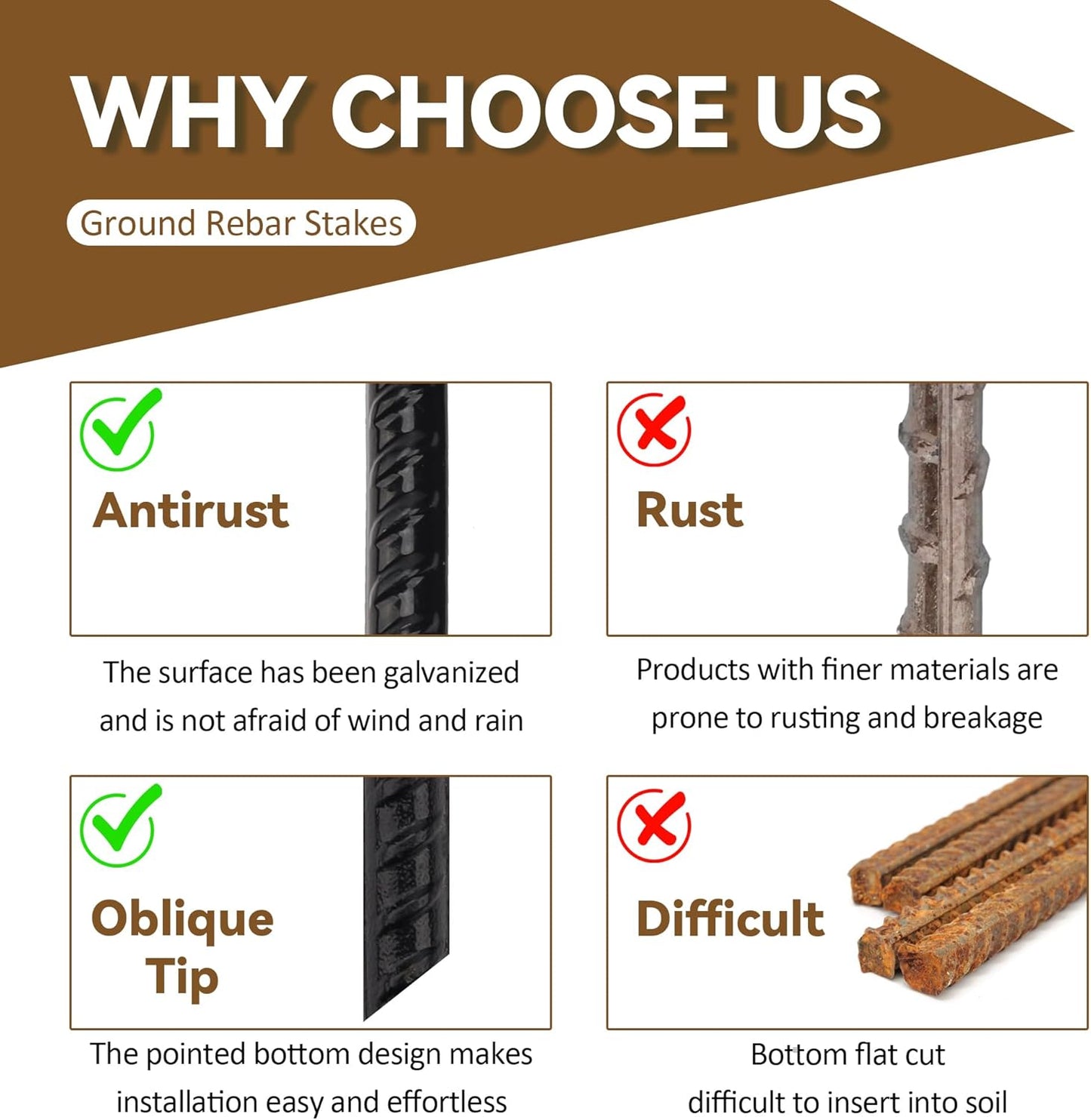 WHY CHOOSE US

Ground Rebar Stakes

Antirust

The surface has been galvanized and is not afraid of wind and rain

Rust

Products with finer materials are prone to rusting and breakage

Oblique Tip

The pointed bottom design makes installation easy and effortless

Difficult

Bottom flat cut difficult to insert into soil